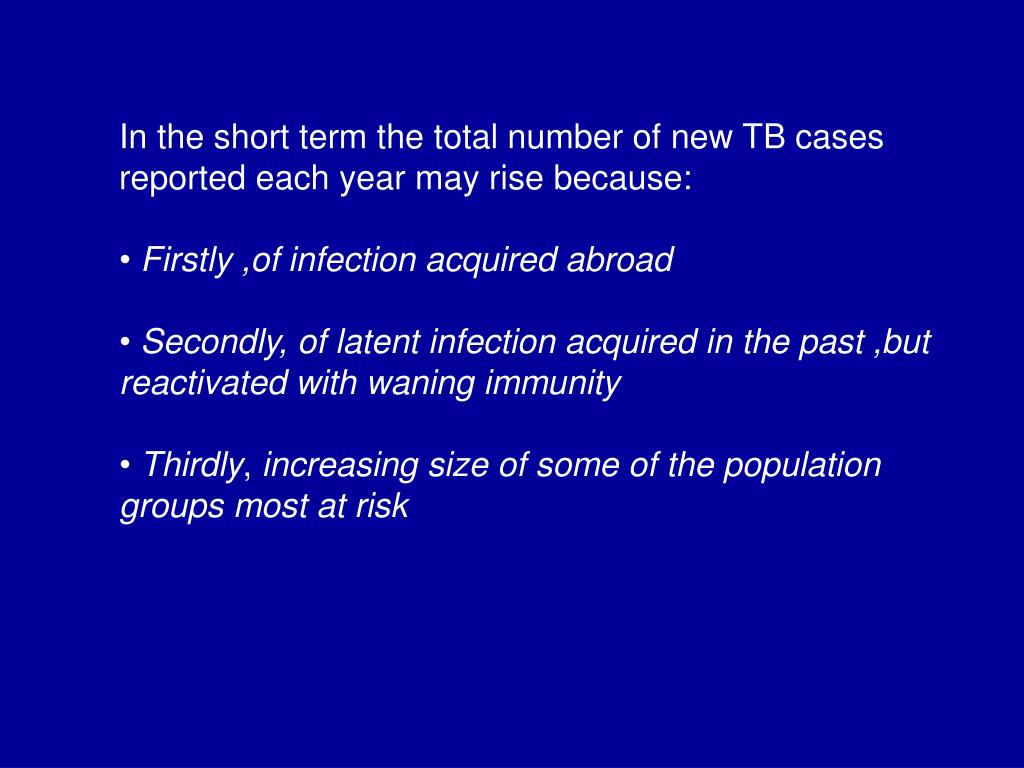 In the short term the total number of new TB cases reported each year may rise because:

• Firstly ,of infection acquired abroad

• Secondly, of latent infection acquired in the past ,but reactivated with waning immunity

• Thirdly, increasing size of some of the population groups most at risk